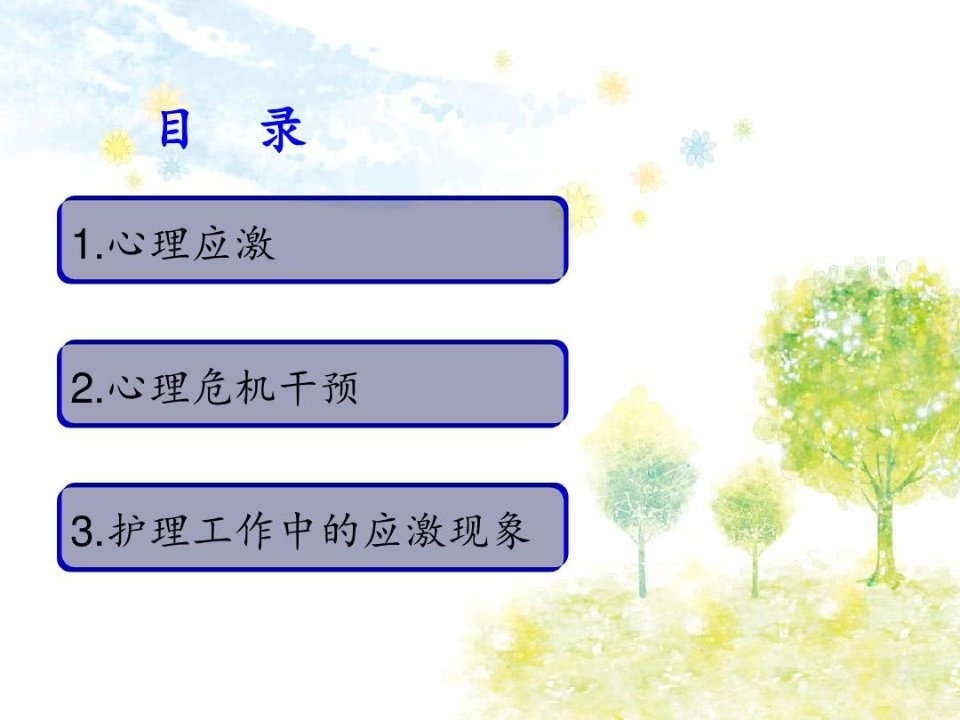 目 录

1.心理应激

2.心理危机干预

3.护理工作中的应激现象